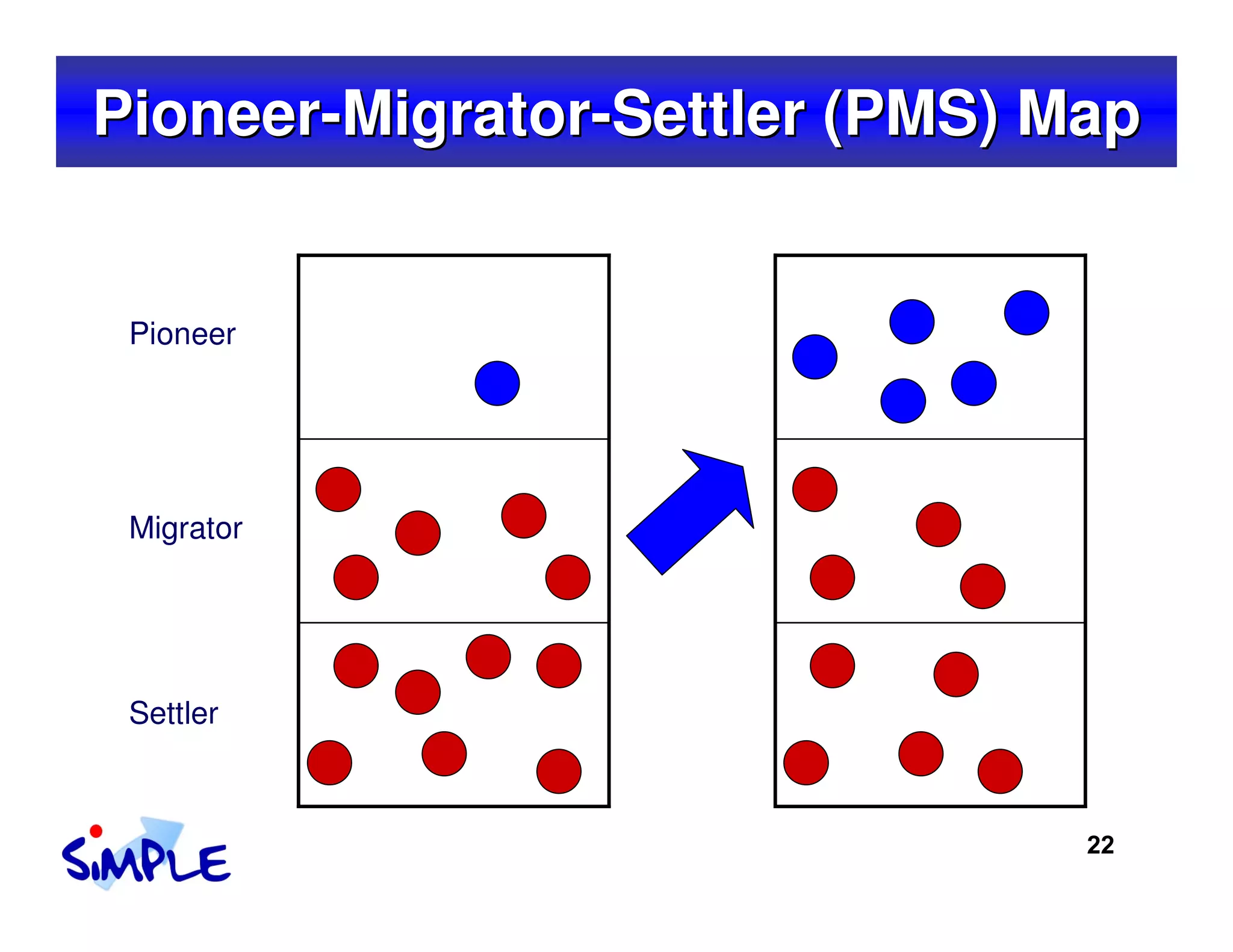 Pioneer-Migrator-Settler (PMS) Map

Pioneer

Migrator

Settler

SiMPLE

22